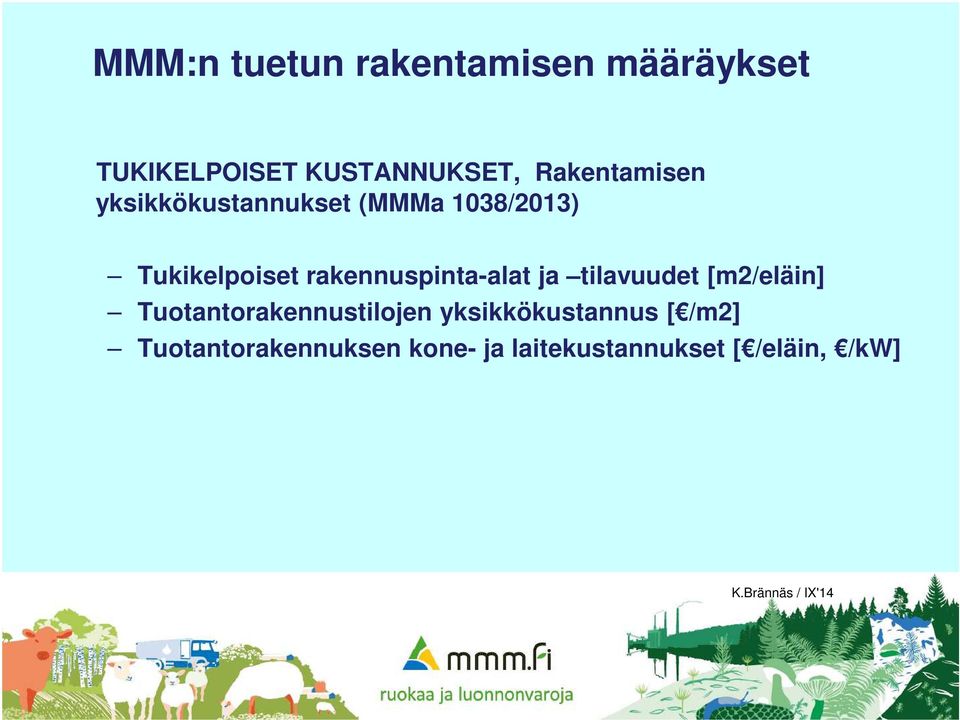 MMM:n tuetun rakentamisen määräykset

TUKIKELPOISET KUSTANNUKSET, Rakentamisen yksikkökustannukset (MMMa 1038/2013)

– Tukikelpoiset rakennuspinta-alat ja –tilavuudet [m2/eläin]
– Tuotantorakennustilojen yksikkökustannus [€/m2]
– Tuotantorakennuksen kone- ja laitekustannukset [€/eläin, €/kW]

K.Brännäs / IX'14

mmm.fi
ruokaa ja luonnonvaroja